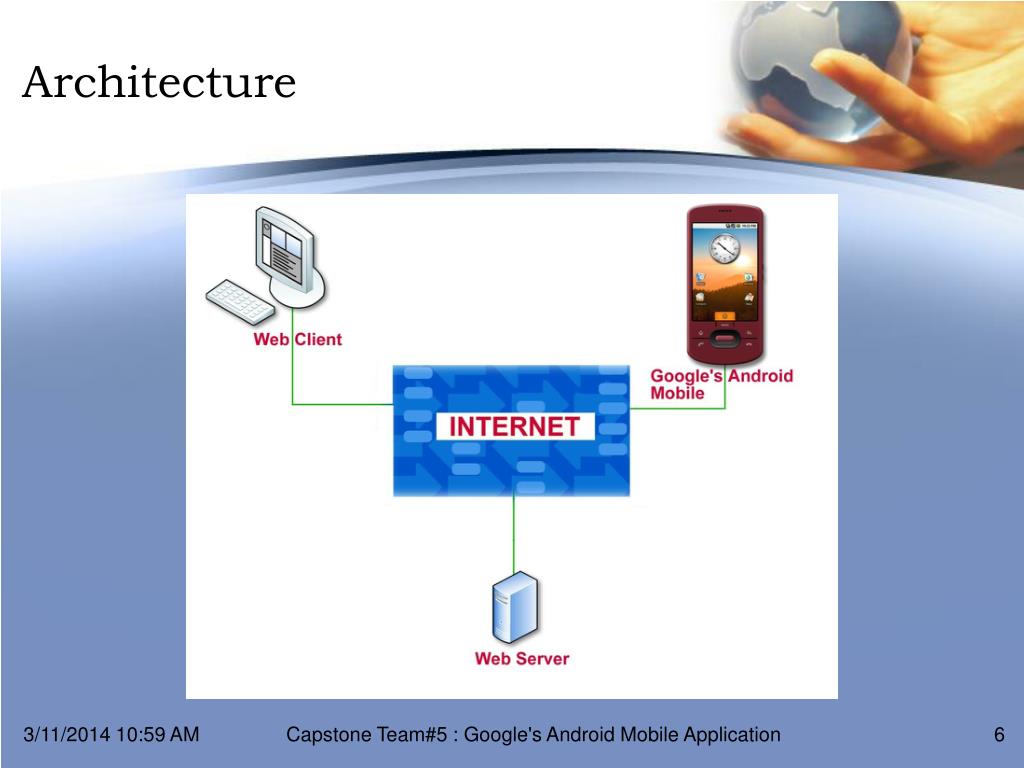 Architecture

Web Client

Google's Android Mobile

INTERNET

Web Server

3/11/2014 10:59 AM

Capstone Team#5 : Google's Android Mobile Application

6